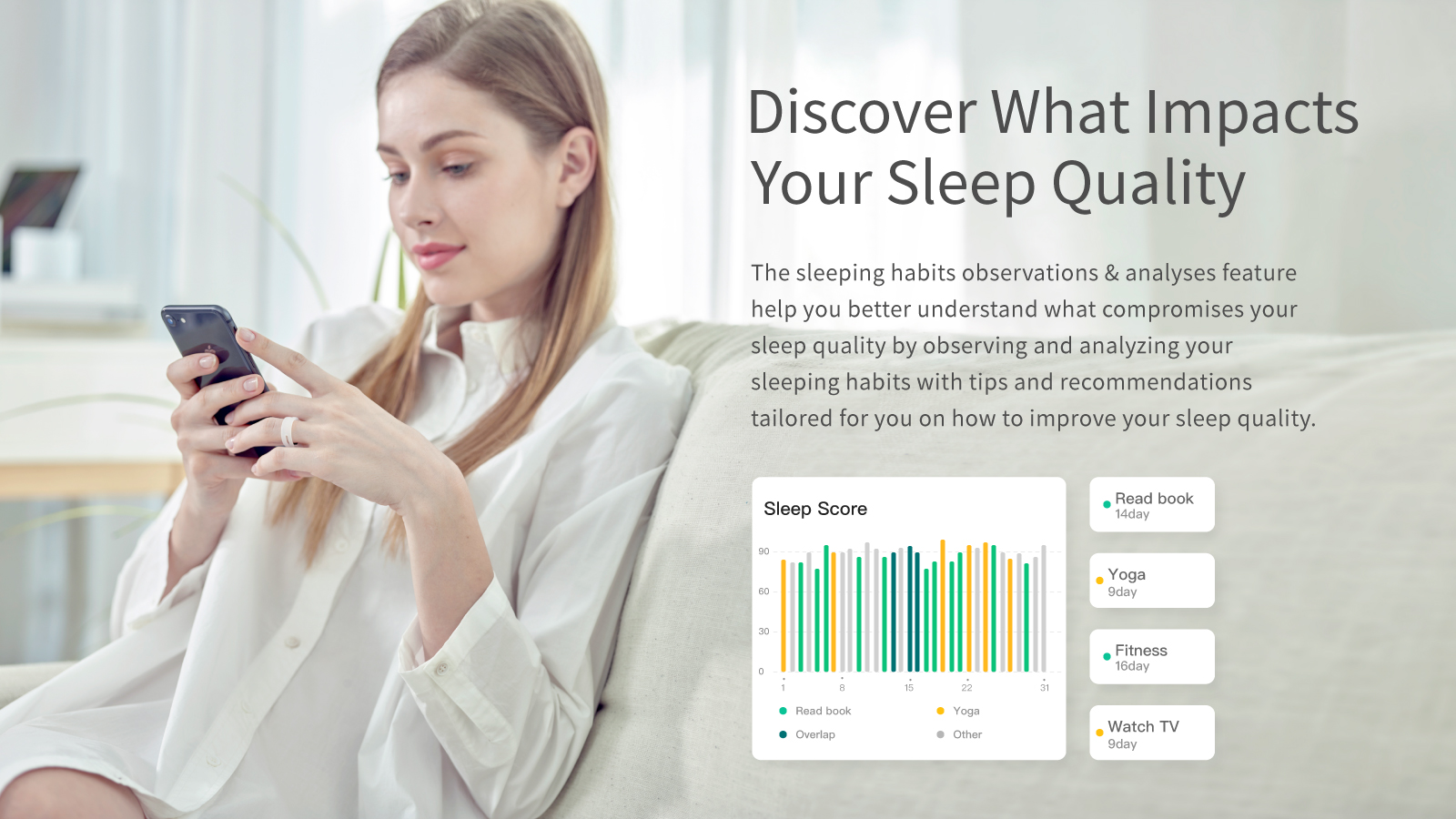 Discover What Impacts Your Sleep Quality

The sleeping habits observations & analyses feature help you better understand what compromises your sleep quality by observing and analyzing your sleeping habits with tips and recommendations tailored for you on how to improve your sleep quality.

Sleep Score

90
60
30
0

1
8
15
22
31

Read book
Yoga
Overlap
Other

Read book
14day

Yoga
9day

Fitness
16day

Watch TV
9day